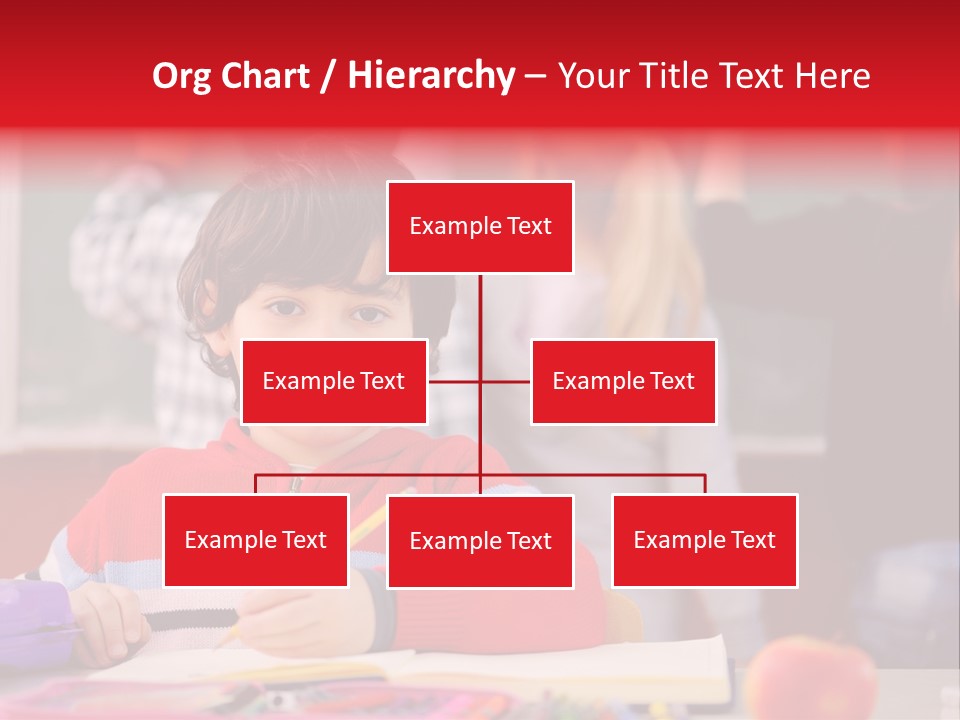 Org Chart / Hierarchy – Your Title Text Here

Example Text

Example Text

Example Text

Example Text

Example Text

Example Text